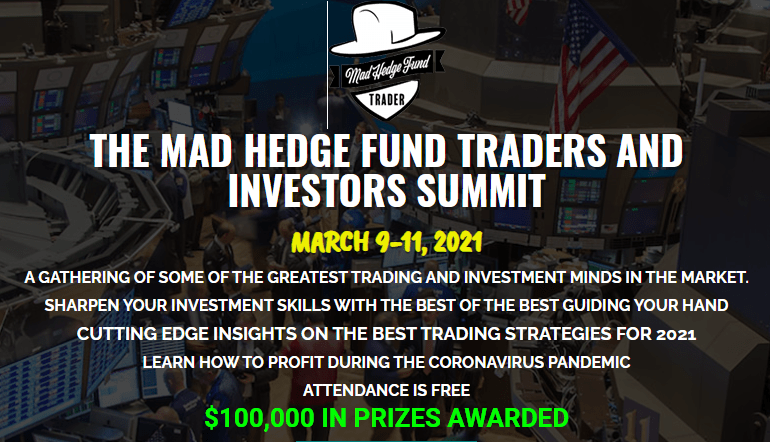 Mad Hedge Fund
TRADER

THE MAD HEDGE FUND TRADERS AND INVESTORS SUMMIT

MARCH 9-11, 2021

A GATHERING OF SOME OF THE GREATEST TRADING AND INVESTMENT MINDS IN THE MARKET.

SHARPEN YOUR INVESTMENT SKILLS WITH THE BEST OF THE BEST GUIDING YOUR HAND

CUTTING EDGE INSIGHTS ON THE BEST TRADING STRATEGIES FOR 2021

LEARN HOW TO PROFIT DURING THE CORONAVIRUS PANDEMIC

ATTENDANCE IS FREE

$100,000 IN PRIZES AWARDED